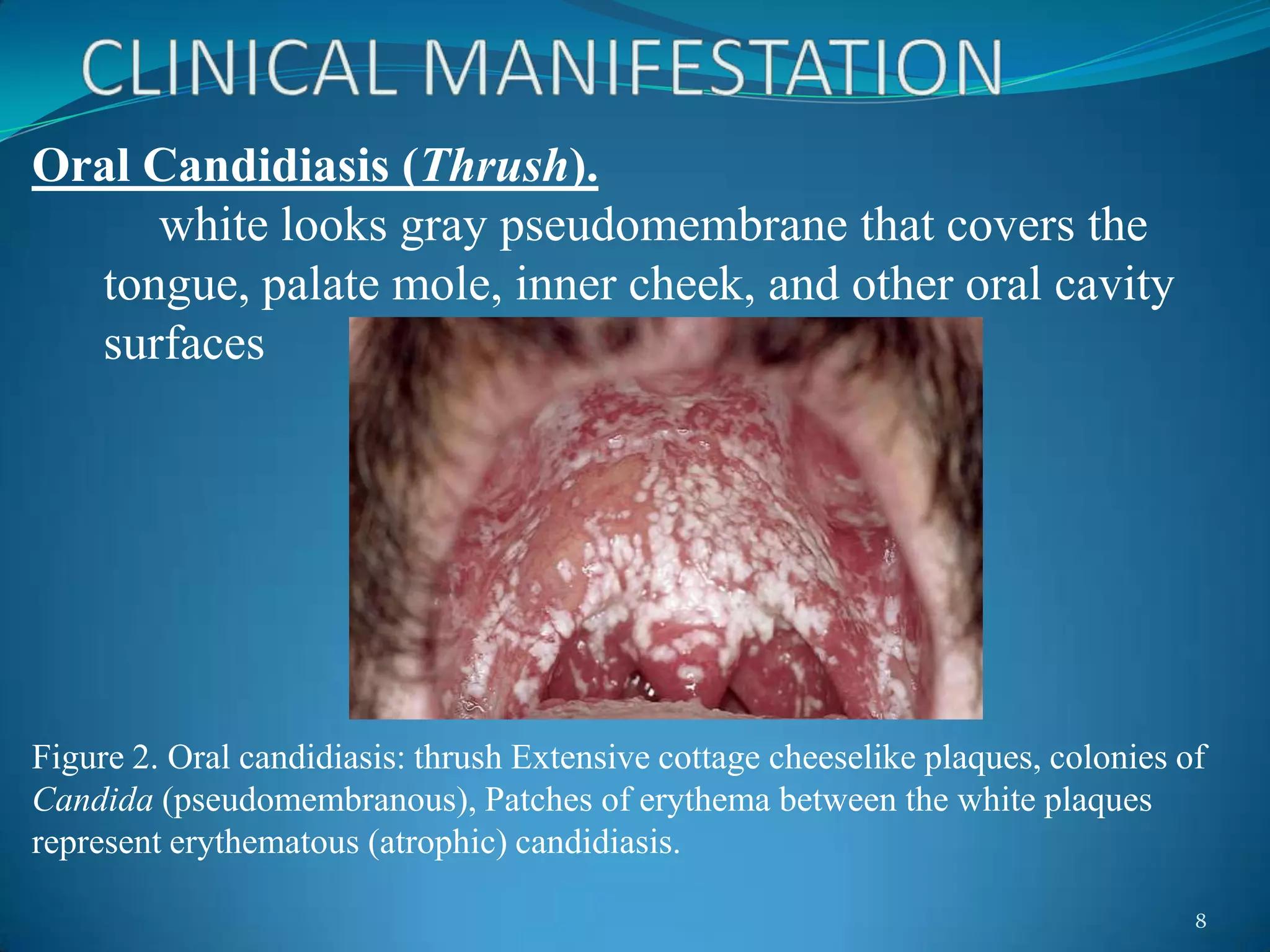 CLINICAL MANIFESTATION

Oral Candidiasis (Thrush).

white looks gray pseudomembrane that covers the tongue, palate mole, inner cheek, and other oral cavity surfaces

Figure 2. Oral candidiasis: thrush Extensive cottage cheeselike plaques, colonies of Candida (pseudomembranous), Patches of erythema between the white plaques represent erythematous (atrophic) candidiasis.

8